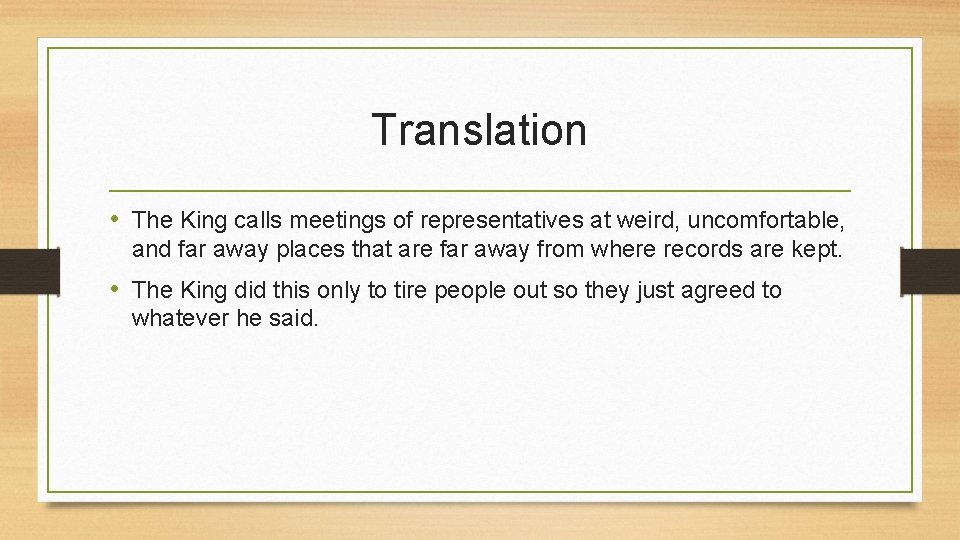 Translation

• The King calls meetings of representatives at weird, uncomfortable, and far away places that are far away from where records are kept.

• The King did this only to tire people out so they just agreed to whatever he said.